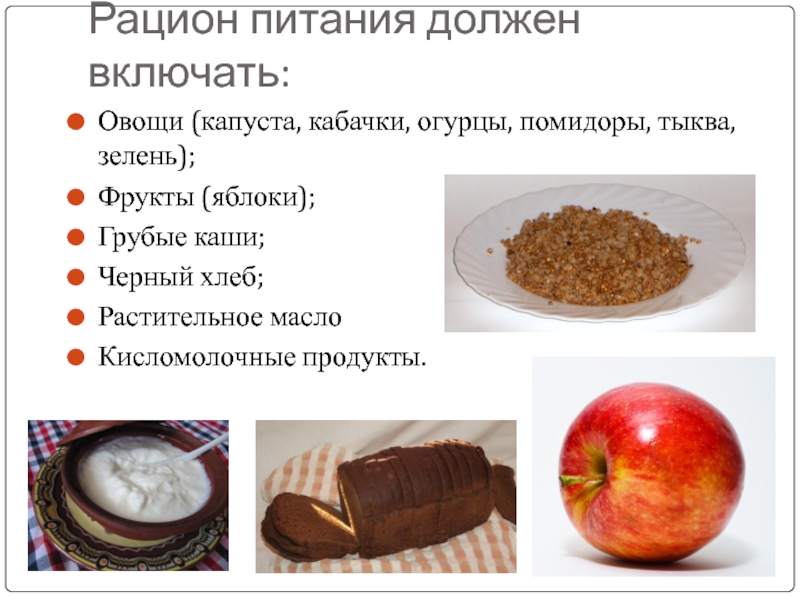 Рацион питания должен включать:

Овощи (капуста, кабачки, огурцы, помидоры, тыква, зелень);
Фрукты (яблоки);
Грубые каши;
Черный хлеб;
Растительное масло
Кисломолочные продукты.